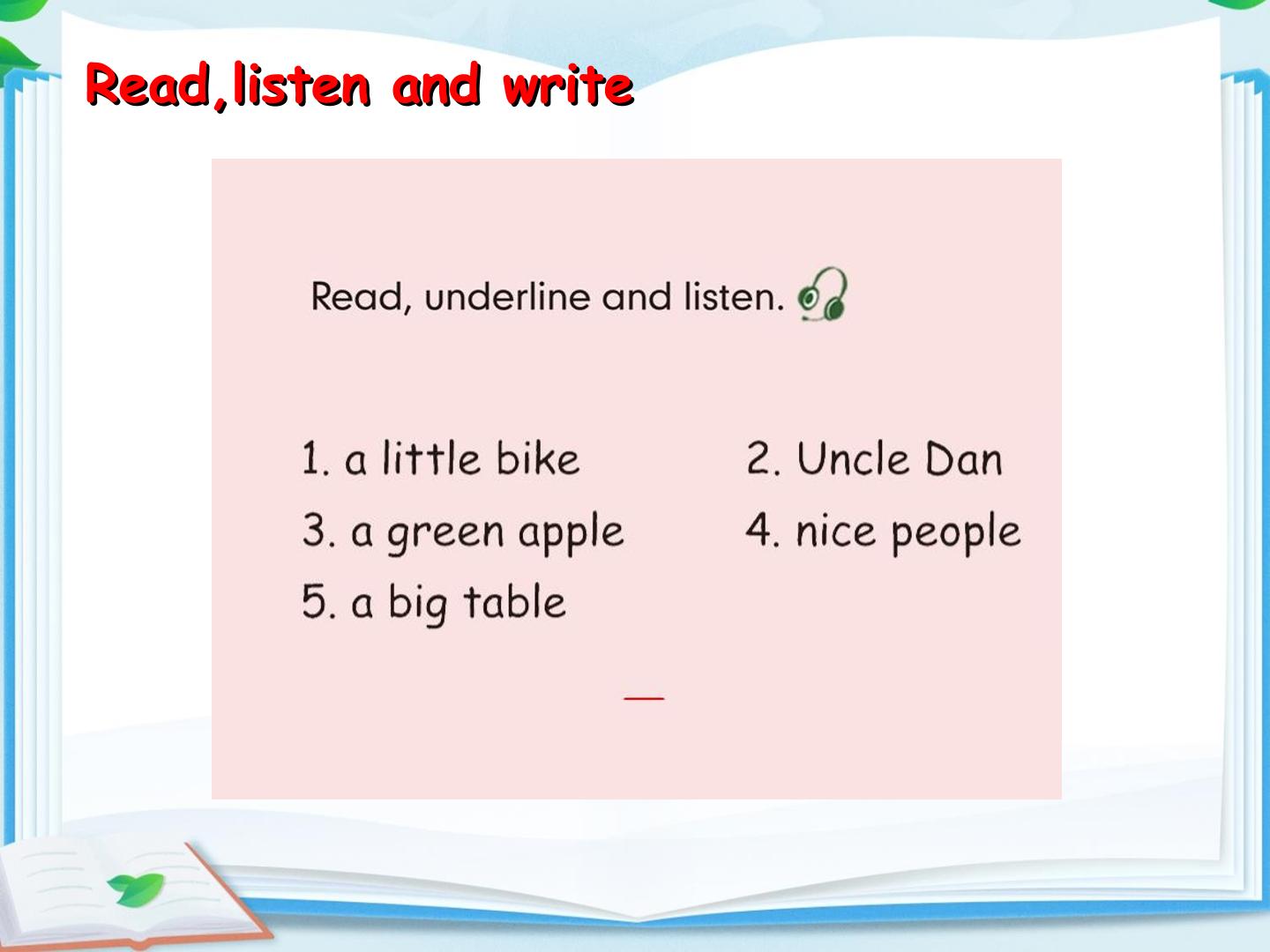 Read,listen and write

Read, underline and listen.

1. a little bike
2. Uncle Dan
3. a green apple
4. nice people
5. a big table